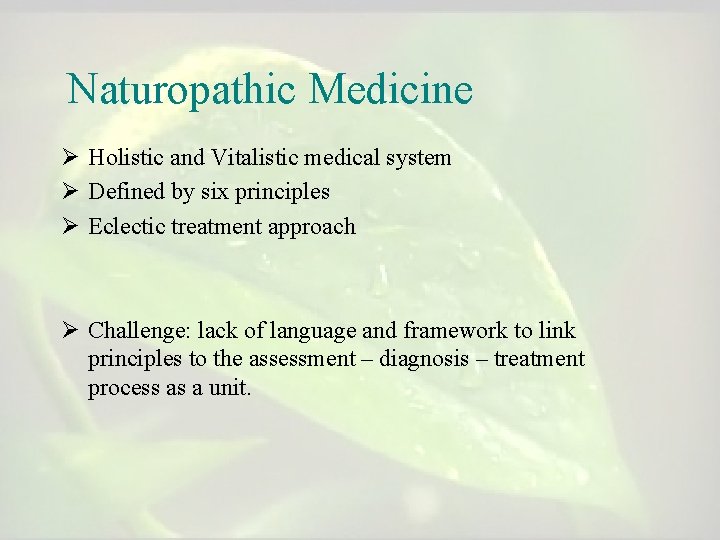 Naturopathic Medicine

➢ Holistic and Vitalistic medical system
➢ Defined by six principles
➢ Eclectic treatment approach

➢ Challenge: lack of language and framework to link principles to the assessment – diagnosis – treatment process as a unit.